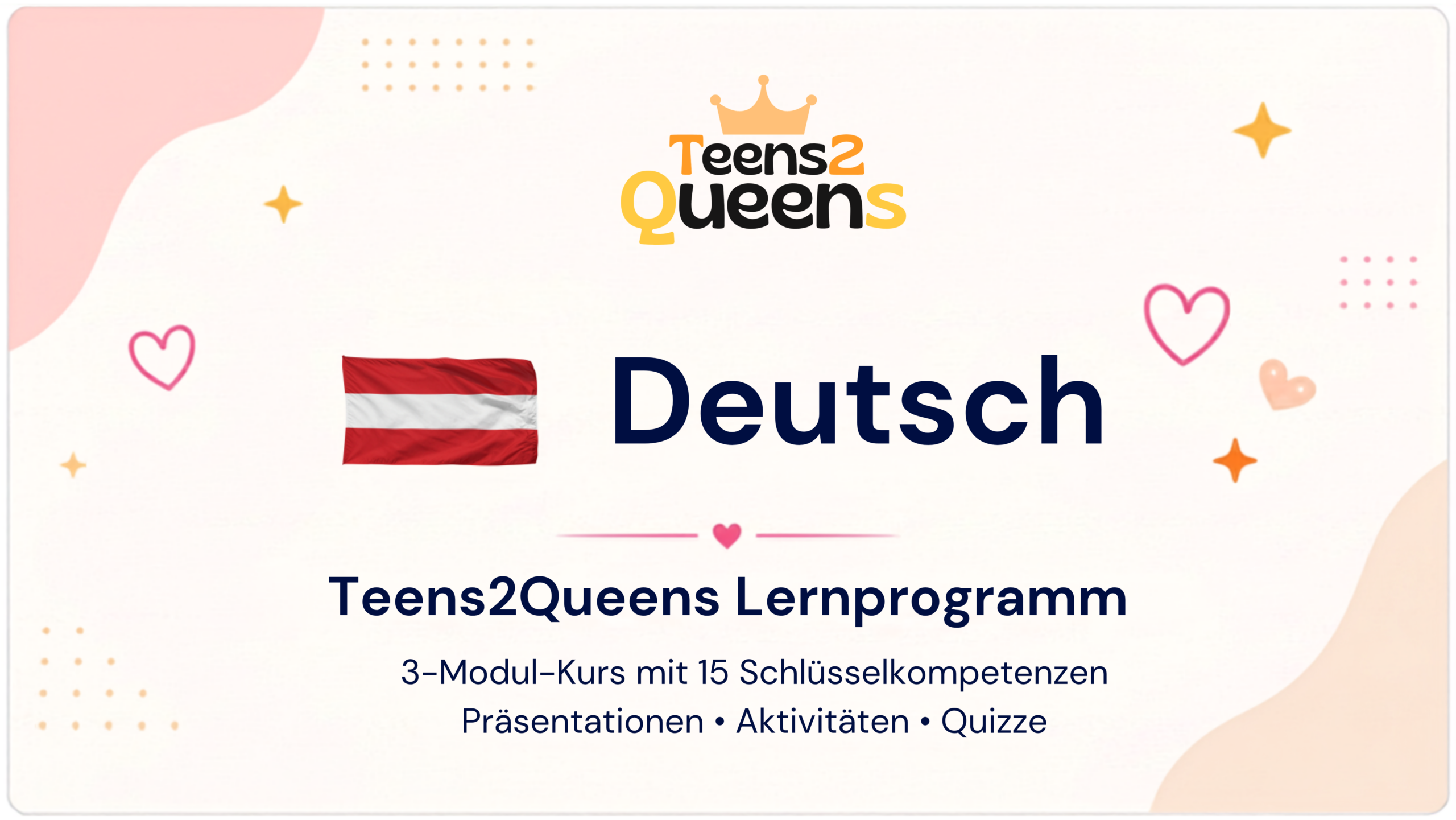 Teens2
Queens

Deutsch

Teens2Queens Lernprogramm

3-Modul-Kurs mit 15 Schlüsselkompetenzen
Präsentationen • Aktivitäten • Quizze